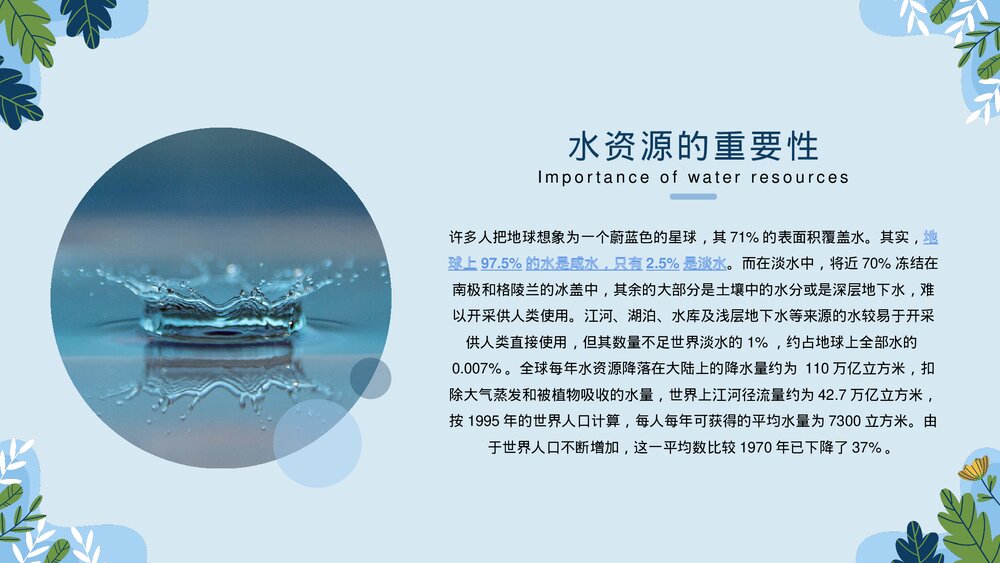 水资源的重要性

Importance of water resources

许多人把地球想象为一个蔚蓝色的星球，其 71% 的表面积覆盖水。其实，地球上 97.5% 的水是咸水，只有 2.5% 是淡水。而在淡水中，将近 70% 冻结在南极和格陵兰的冰盖中，其余的大部分是土壤中的水分或是深层地下水，难以开采供人类使用。江河、湖泊、水库及浅层地下水等来源的水较易于开采供人类直接使用，但其数量不足世界淡水的 1% ，约占地球上全部水的 0.007%。全球每年水资源降落在大陆上的降水量约为 110 万亿立方米，扣除大气蒸发和被植物吸收的水量，世界上江河径流量约为 42.7 万亿立方米，按 1995 年的世界人口计算，每人每年可获得的平均水量为 7300 立方米。由于世界人口不断增加，这一平均数比较 1970 年已下降了 37%。